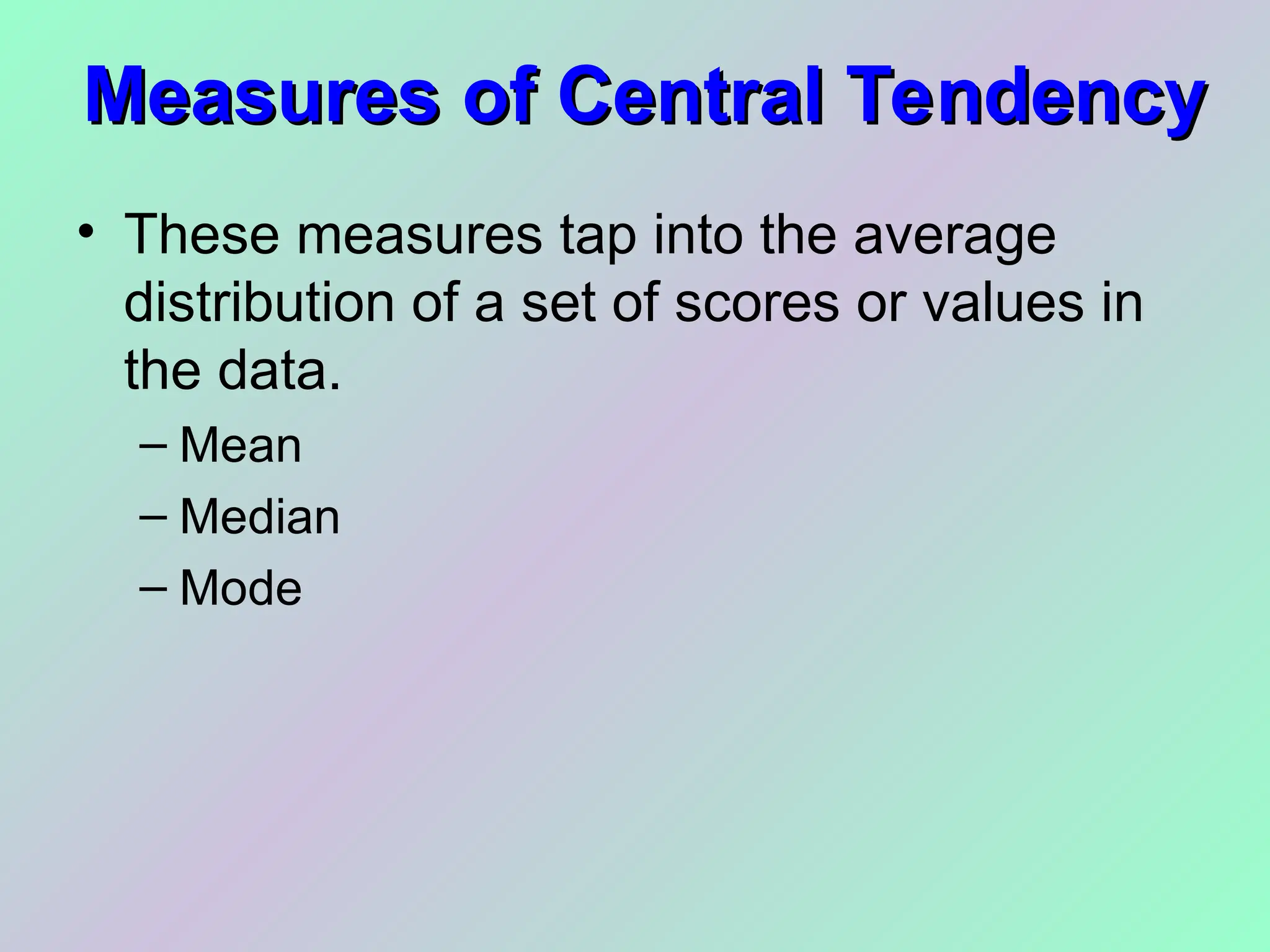 Measures of Central Tendency

• These measures tap into the average distribution of a set of scores or values in the data.
– Mean
– Median
– Mode